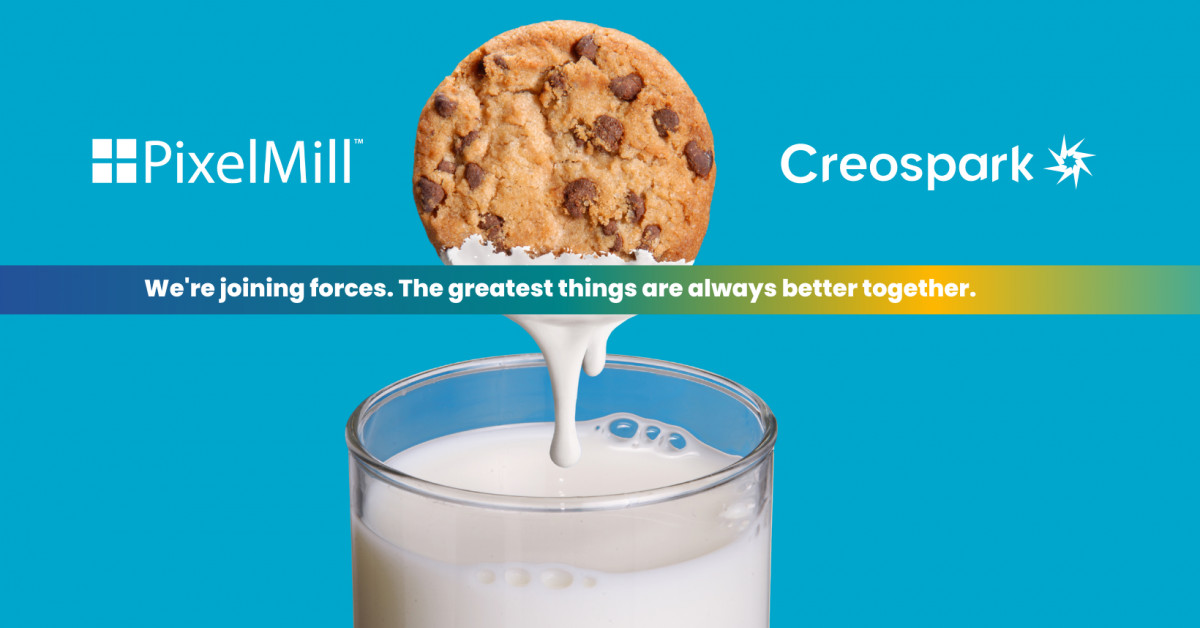 PixelMill™

Creospark

We're joining forces. The greatest things are always better together.